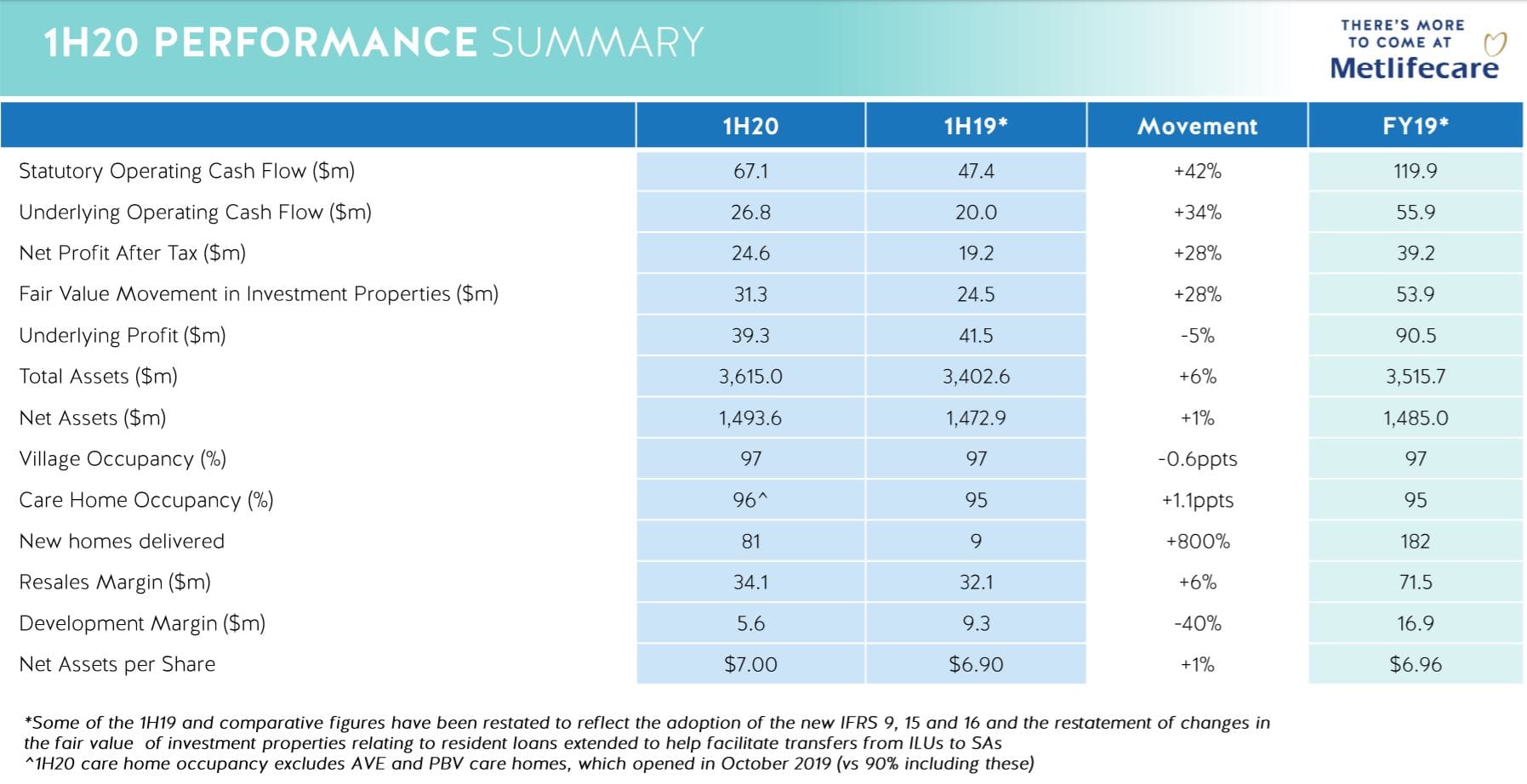 1H20 PERFORMANCE SUMMARY

THERE'S MORE TO COME AT Metlifecare

| | 1H20 | 1H19* | Movement | FY19* |
|---|---|---|---|---|
| Statutory Operating Cash Flow ($m) | 67.1 | 47.4 | +42% | 119.9 |
| Underlying Operating Cash Flow ($m) | 26.8 | 20.0 | +34% | 55.9 |
| Net Profit After Tax ($m) | 24.6 | 19.2 | +28% | 39.2 |
| Fair Value Movement in Investment Properties ($m) | 31.3 | 24.5 | +28% | 53.9 |
| Underlying Profit ($m) | 39.3 | 41.5 | -5% | 90.5 |
| Total Assets ($m) | 3,615.0 | 3,402.6 | +6% | 3,515.7 |
| Net Assets ($m) | 1,493.6 | 1,472.9 | +1% | 1,485.0 |
| Village Occupancy (%) | 97 | 97 | -0.6ppts | 97 |
| Care Home Occupancy (%) | 96^ | 95 | +1.1ppts | 95 |
| New homes delivered | 81 | 9 | +800% | 182 |
| Resales Margin ($m) | 34.1 | 32.1 | +6% | 71.5 |
| Development Margin ($m) | 5.6 | 9.3 | -40% | 16.9 |
| Net Assets per Share | $7.00 | $6.90 | +1% | $6.96 |

*Some of the 1H19 and comparative figures have been restated to reflect the adoption of the new IFRS 9, 15 and 16 and the restatement of changes in the fair value of investment properties relating to resident loans extended to help facilitate transfers from ILUs to SAs
^1H20 care home occupancy excludes AVE and PBV care homes, which opened in October 2019 (vs 90% including these)